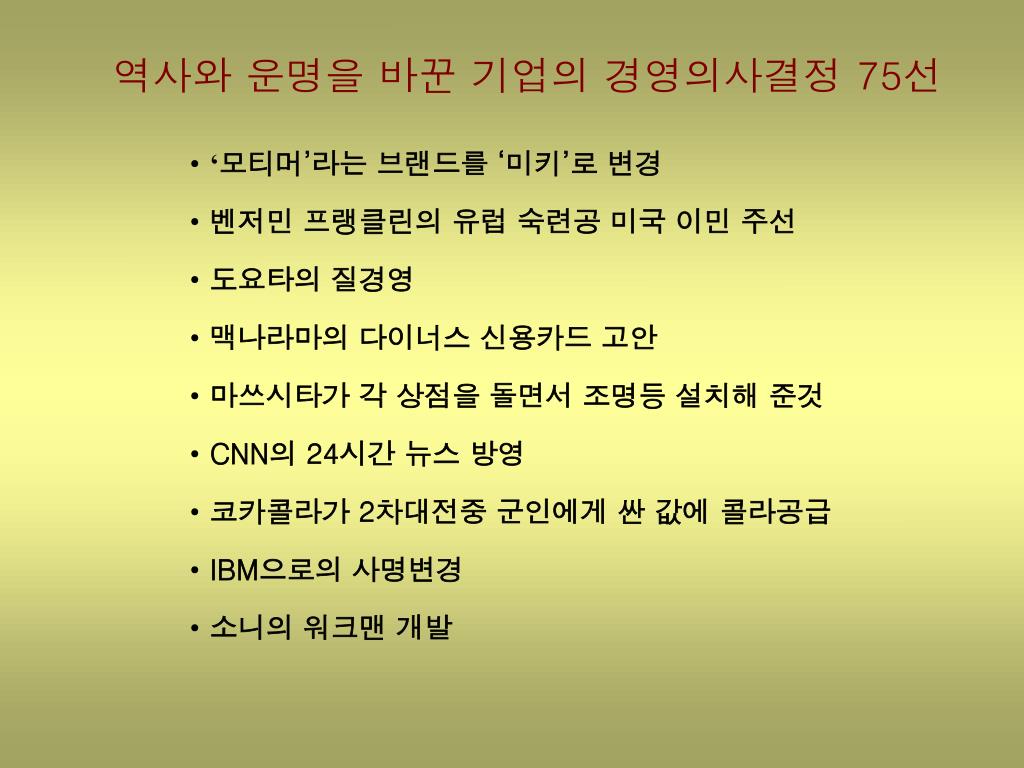 역사와 운명을 바꾼 기업의 경영의사결정 75선

• ‘모티머’라는 브랜드를 ‘미키’로 변경
• 벤저민 프랭클린의 유럽 숙련공 미국 이민 주선
• 도요타의 질경영
• 맥나라마의 다이너스 신용카드 고안
• 마쓰시타가 각 상점을 돌면서 조명등 설치해 준것
• CNN의 24시간 뉴스 방영
• 코카콜라가 2차대전중 군인에게 싼 값에 콜라공급
• IBM으로의 사명변경
• 소니의 워크맨 개발